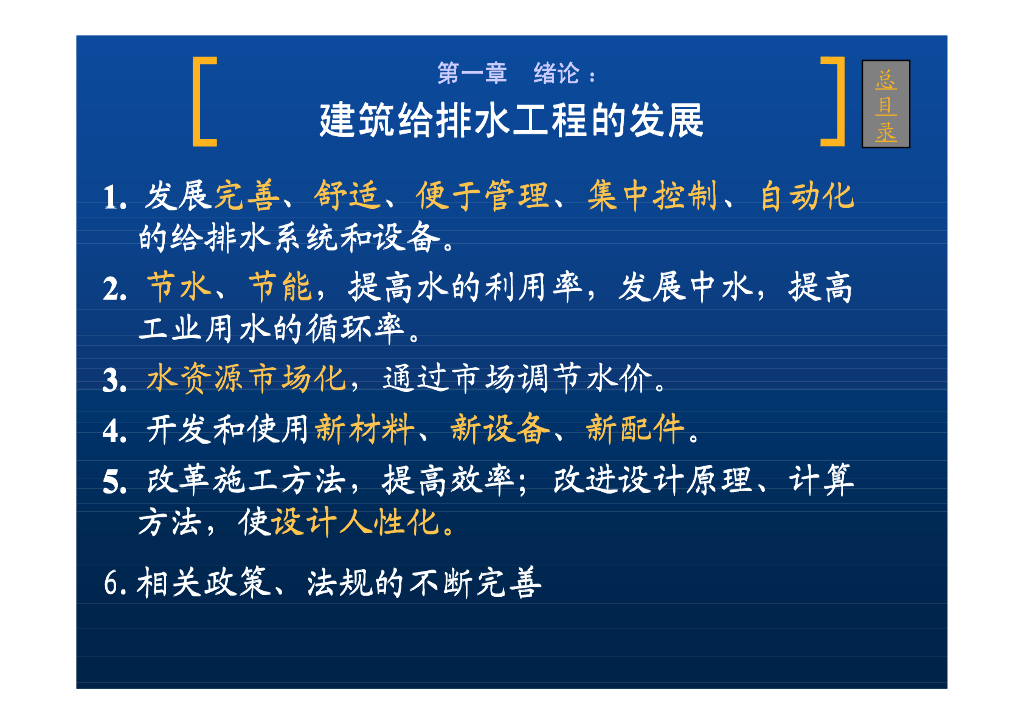 第一章　绪论：

建筑给排水工程的发展

总目录

1. 发展完善、舒适、便于管理、集中控制、自动化的给排水系统和设备。

2. 节水、节能，提高水的利用率，发展中水，提高工业用水的循环率。

3. 水资源市场化，通过市场调节水价。

4. 开发和使用新材料、新设备、新配件。

5. 改革施工方法，提高效率；改进设计原理、计算方法，使设计人性化。

6. 相关政策、法规的不断完善